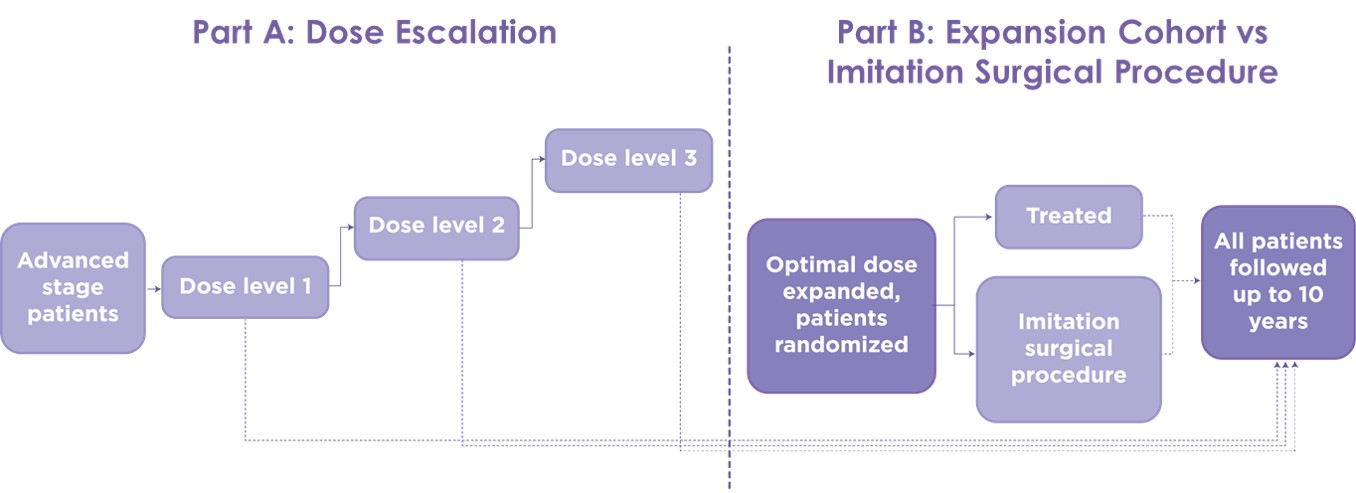 Part A: Dose Escalation

Advanced stage patients

Dose level 1

Dose level 2

Dose level 3

Part B: Expansion Cohort vs Imitation Surgical Procedure

Optimal dose expanded, patients randomized

Treated

Imitation surgical procedure

All patients followed up to 10 years